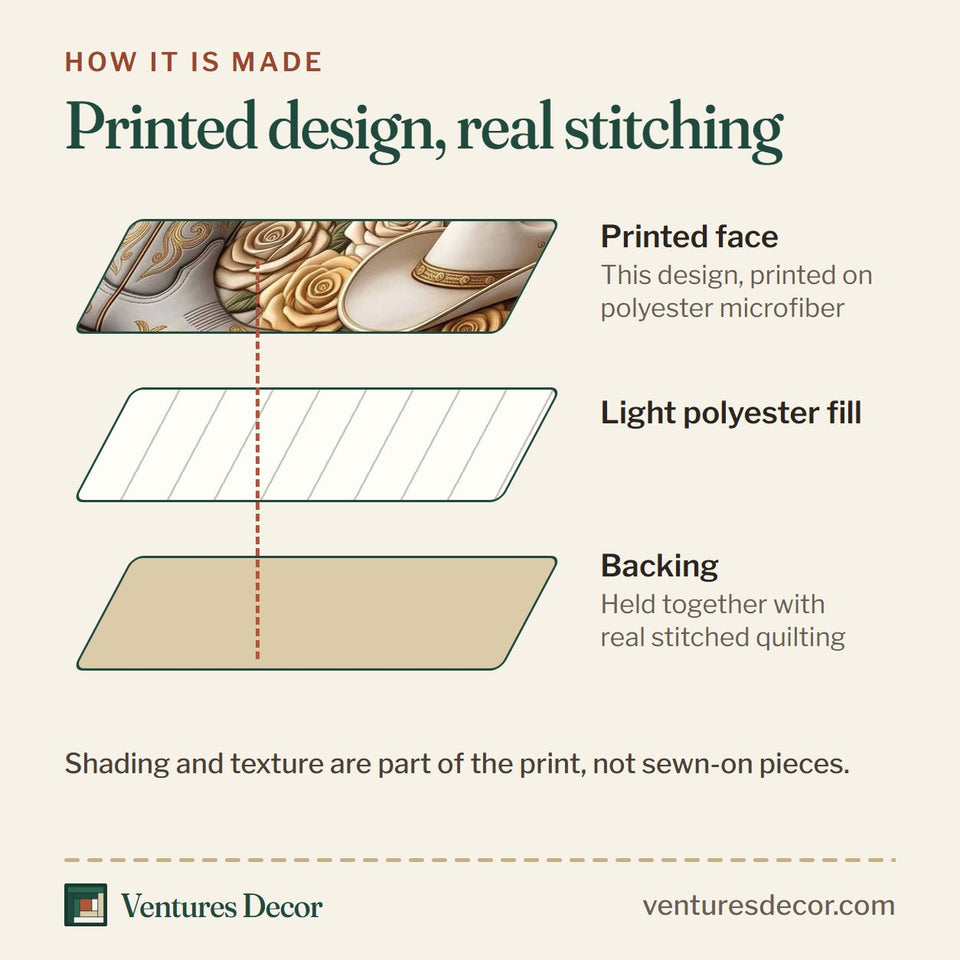 HOW IT IS MADE

Printed design, real stitching

Printed face
This design, printed on polyester microfiber

Light polyester fill

Backing
Held together with real stitched quilting

Shading and texture are part of the print, not sewn-on pieces.

Ventures Decor

venturesdecor.com